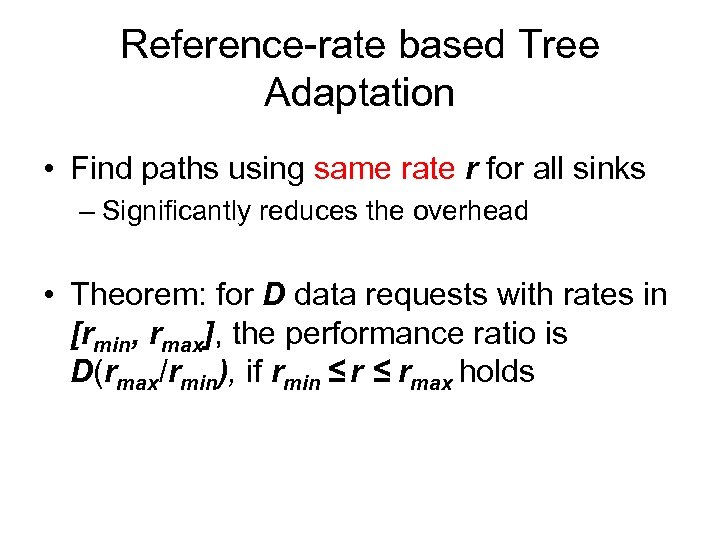 Reference-rate based Tree Adaptation

• Find paths using same rate $r$ for all sinks
– Significantly reduces the overhead

• Theorem: for $D$ data requests with rates in $[r_{min}, r_{max}]$, the performance ratio is $D(r_{max}/r_{min})$, if $r_{min} \leq r \leq r_{max}$ holds